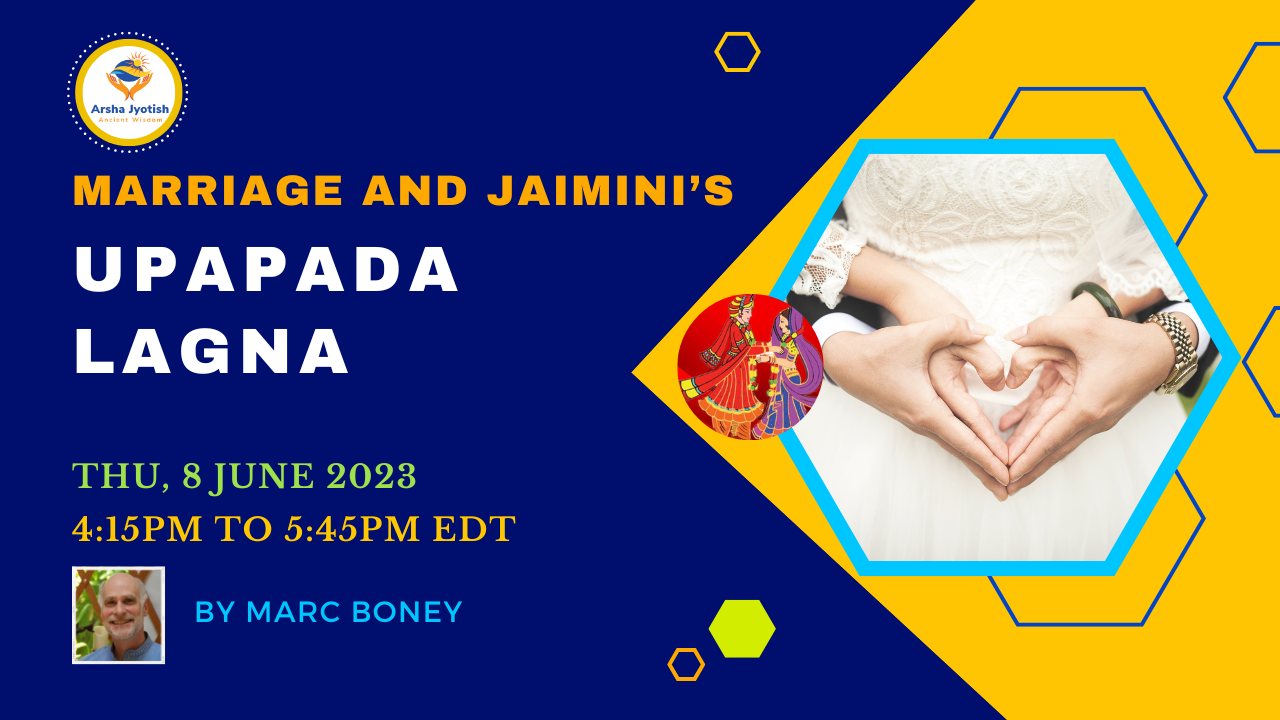 Arsha Jyotish
Ancient Wisdom

MARRIAGE AND JAIMINI'S
UPAPADA LAGNA

THU, 8 JUNE 2023
4:15PM TO 5:45PM EDT

BY MARC BONEY